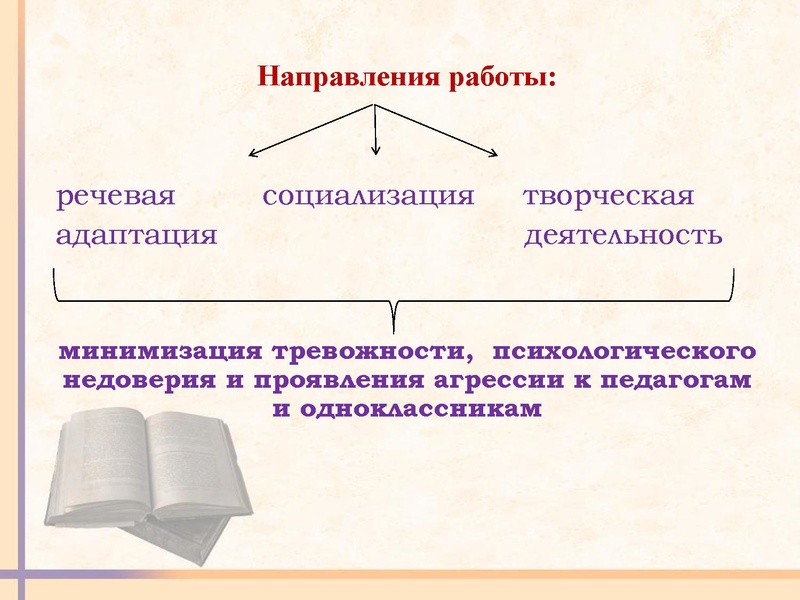 Направления работы:

речевая адаптация

социализация

творческая деятельность

минимизация тревожности, психологического недоверия и проявления агрессии к педагогам и одноклассникам